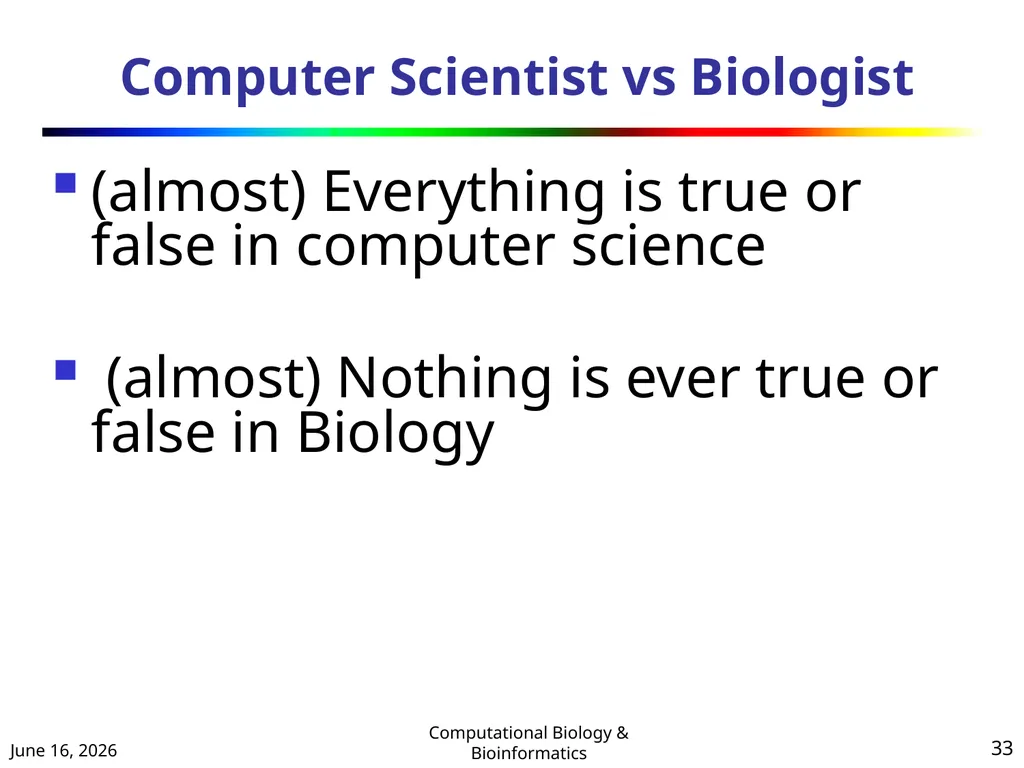 Computer Scientist vs Biologist

(almost) Everything is true or false in computer science

(almost) Nothing is ever true or false in Biology

June 16, 2026

Computational Biology & Bioinformatics

33